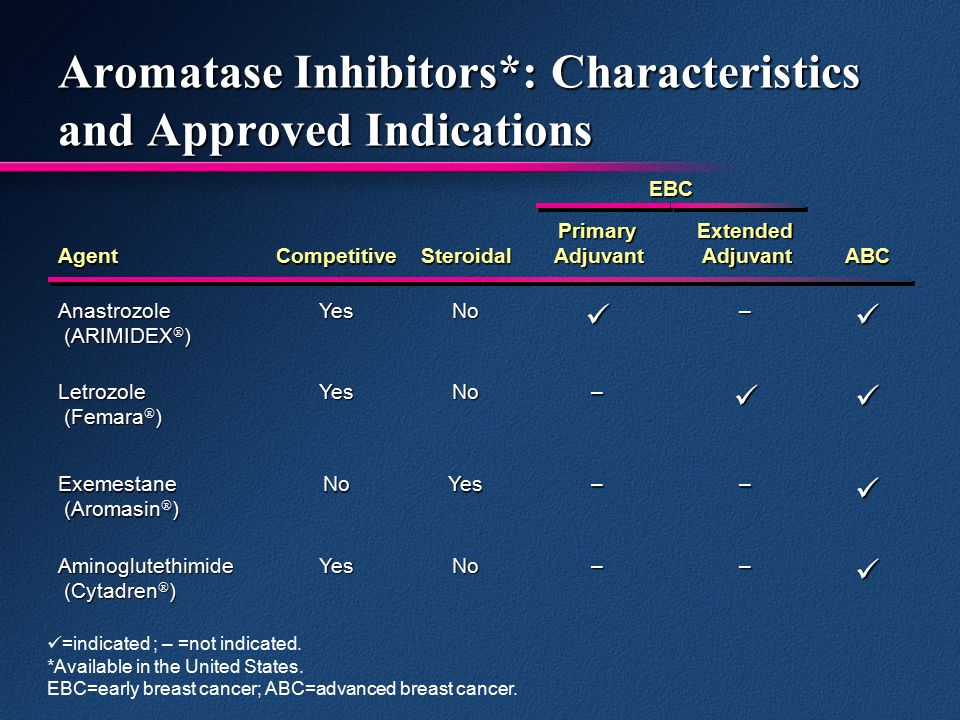 Aromatase Inhibitors*: Characteristics and Approved Indications

| Agent | Competitive | Steroidal | EBC Primary Adjuvant | EBC Extended Adjuvant | ABC |
|---|---|---|---|---|---|
| Anastrozole (ARIMIDEX®) | Yes | No | ✓ | – | ✓ |
| Letrozole (Femara®) | Yes | No | – | ✓ | ✓ |
| Exemestane (Aromasin®) | No | Yes | – | – | ✓ |
| Aminoglutethimide (Cytadren®) | Yes | No | – | – | ✓ |

✓=indicated ; – =not indicated.
*Available in the United States.
EBC=early breast cancer; ABC=advanced breast cancer.